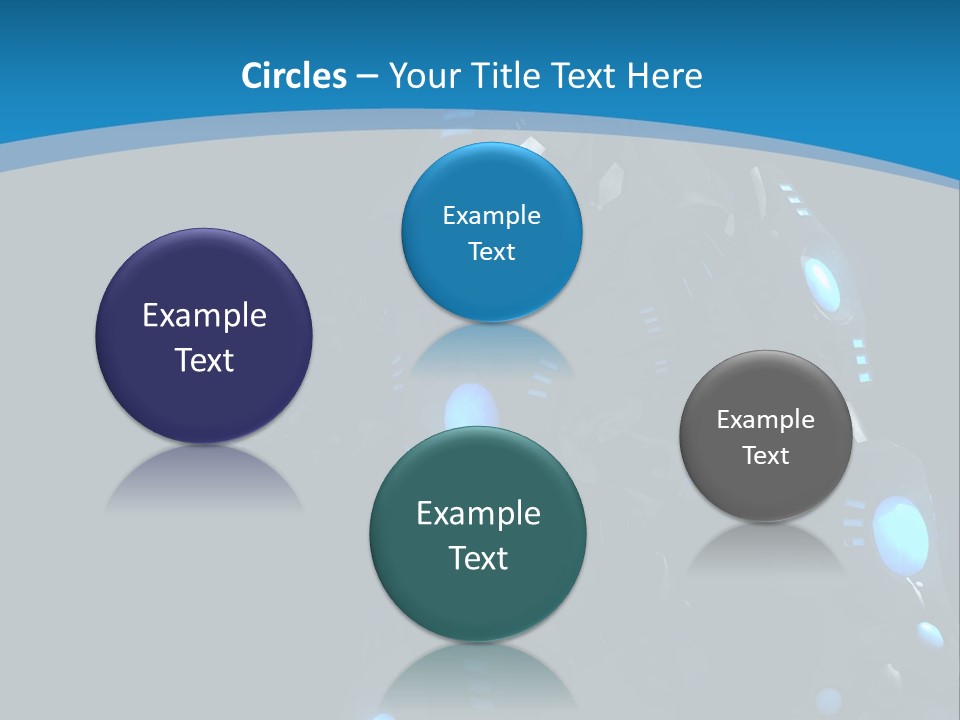 Circles – Your Title Text Here

Example Text

Example Text

Example Text

Example Text